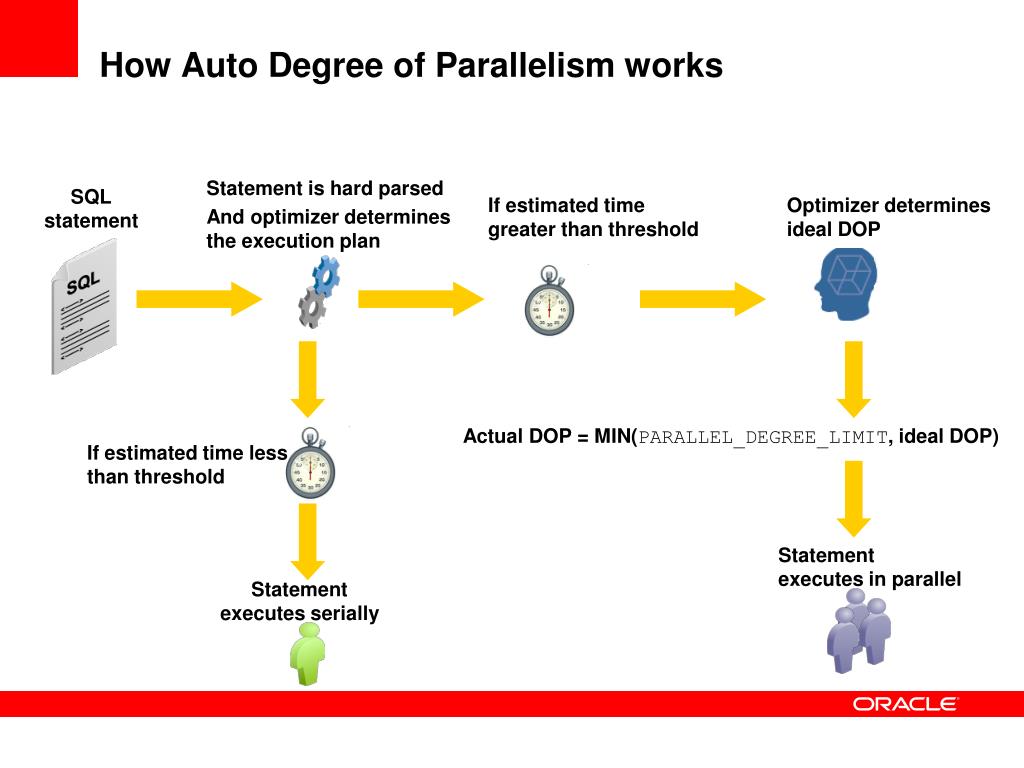 How Auto Degree of Parallelism works

SQL statement

SQL

Statement is hard parsed

And optimizer determines the execution plan

If estimated time greater than threshold

Optimizer determines ideal DOP

If estimated time less than threshold

Actual DOP = MIN(PARALLEL_DEGREE_LIMIT, ideal DOP)

Statement executes serially

Statement executes in parallel

ORACLE